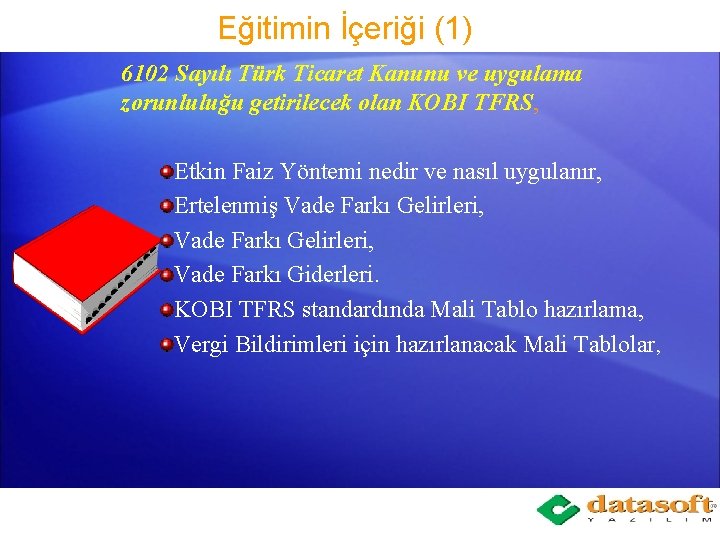 Eğitimin İçeriği (1)

6102 Sayılı Türk Ticaret Kanunu ve uygulama zorunluluğu getirilecek olan KOBI TFRS,

Etkin Faiz Yöntemi nedir ve nasıl uygulanır,
Ertelenmiş Vade Farkı Gelirleri,
Vade Farkı Gelirleri,
Vade Farkı Giderleri.
KOBI TFRS standardında Mali Tablo hazırlama,
Vergi Bildirimleri için hazırlanacak Mali Tablolar,

datasoft
YAZILIM